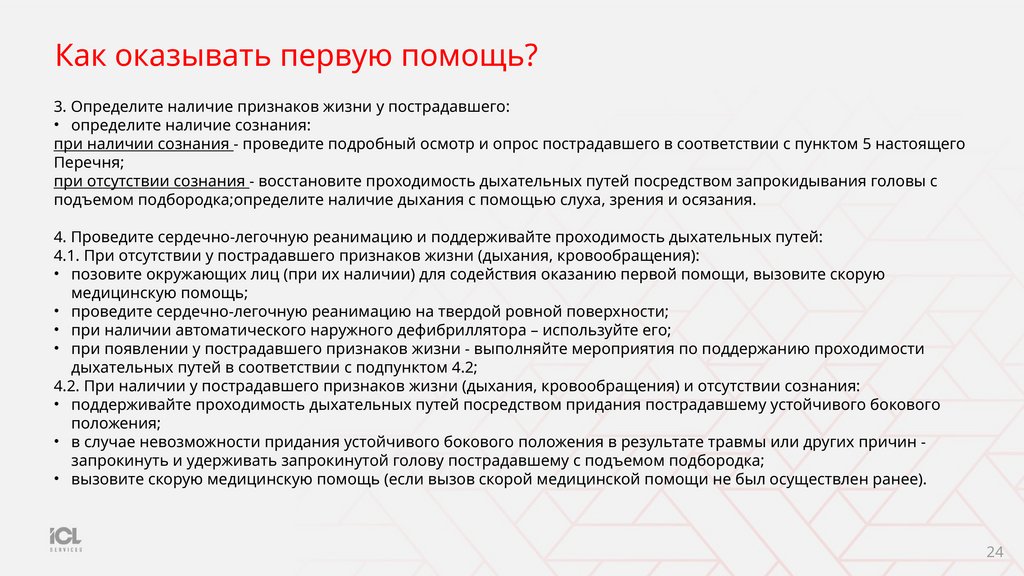 Как оказывать первую помощь?

3. Определите наличие признаков жизни у пострадавшего:
• определите наличие сознания:
при наличии сознания - проведите подробный осмотр и опрос пострадавшего в соответствии с пунктом 5 настоящего Перечня;
при отсутствии сознания - восстановите проходимость дыхательных путей посредством запрокидывания головы с подъемом подбородка;определите наличие дыхания с помощью слуха, зрения и осязания.

4. Проведите сердечно-легочную реанимацию и поддерживайте проходимость дыхательных путей:
4.1. При отсутствии у пострадавшего признаков жизни (дыхания, кровообращения):
• позовите окружающих лиц (при их наличии) для содействия оказанию первой помощи, вызовите скорую медицинскую помощь;
• проведите сердечно-легочную реанимацию на твердой ровной поверхности;
• при наличии автоматического наружного дефибриллятора – используйте его;
• при появлении у пострадавшего признаков жизни - выполняйте мероприятия по поддержанию проходимости дыхательных путей в соответствии с подпунктом 4.2;
4.2. При наличии у пострадавшего признаков жизни (дыхания, кровообращения) и отсутствии сознания:
• поддерживайте проходимость дыхательных путей посредством придания пострадавшему устойчивого бокового положения;
• в случае невозможности придания устойчивого бокового положения в результате травмы или других причин - запрокинуть и удерживать запрокинутой голову пострадавшему с подъемом подбородка;
• вызовите скорую медицинскую помощь (если вызов скорой медицинской помощи не был осуществлен ранее).

ICL SERVICES

24